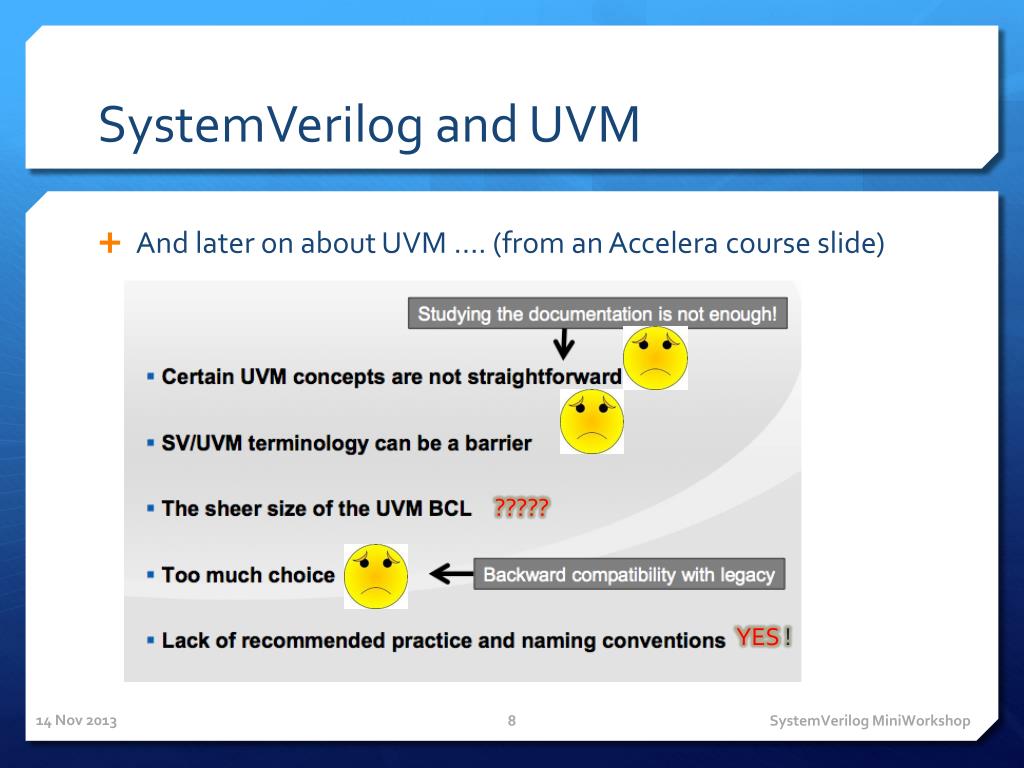 SystemVerilog and UVM

+ And later on about UVM …. (from an Accelera course slide)

Studying the documentation is not enough!

▪ Certain UVM concepts are not straightforward

▪ SV/UVM terminology can be a barrier

▪ The sheer size of the UVM BCL ?????

▪ Too much choice

Backward compatibility with legacy

▪ Lack of recommended practice and naming conventions YES !

14 Nov 2013 8 SystemVerilog MiniWorkshop